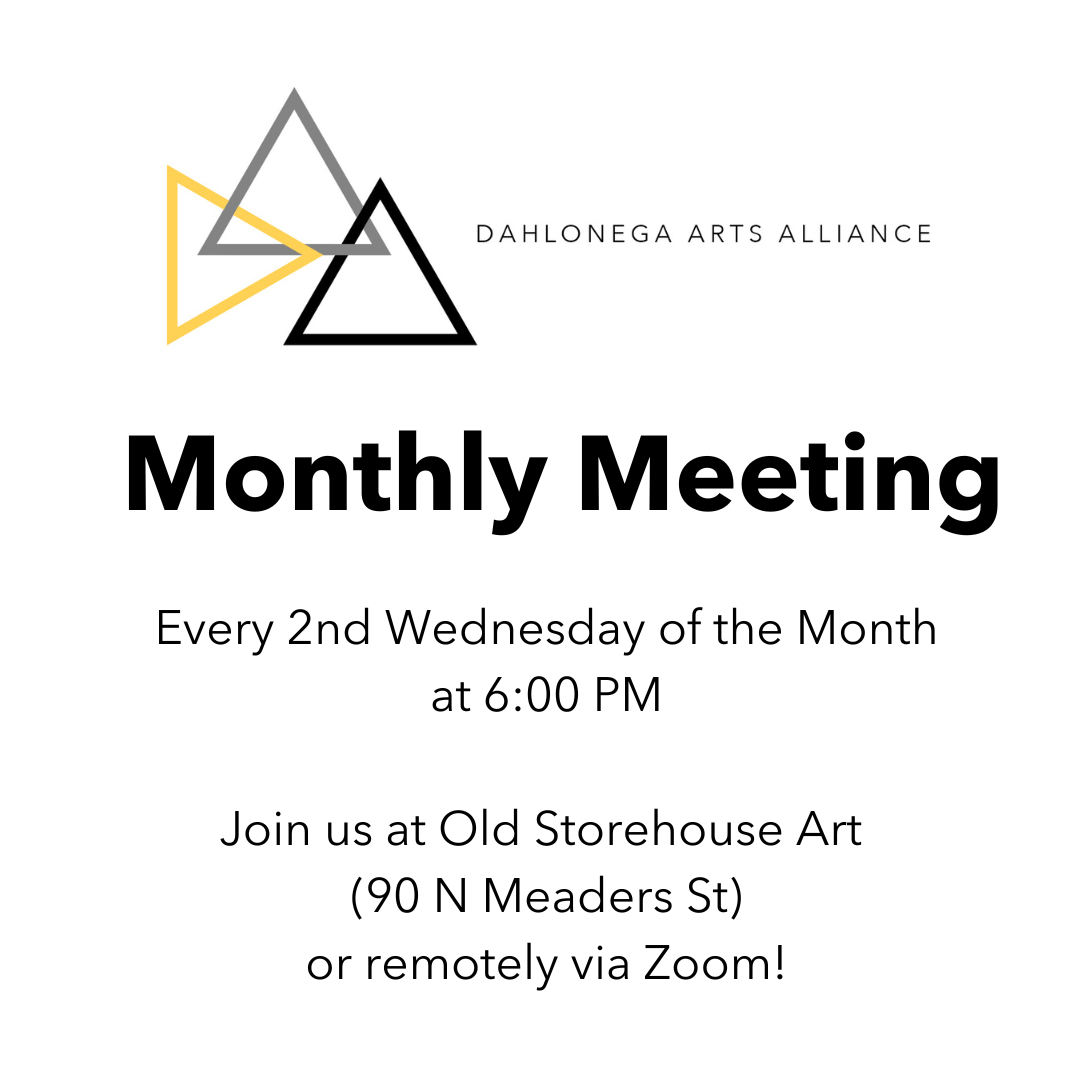 DAHLONEGA ARTS ALLIANCE

Monthly Meeting

Every 2nd Wednesday of the Month at 6:00 PM

Join us at Old Storehouse Art (90 N Meaders St) or remotely via Zoom!